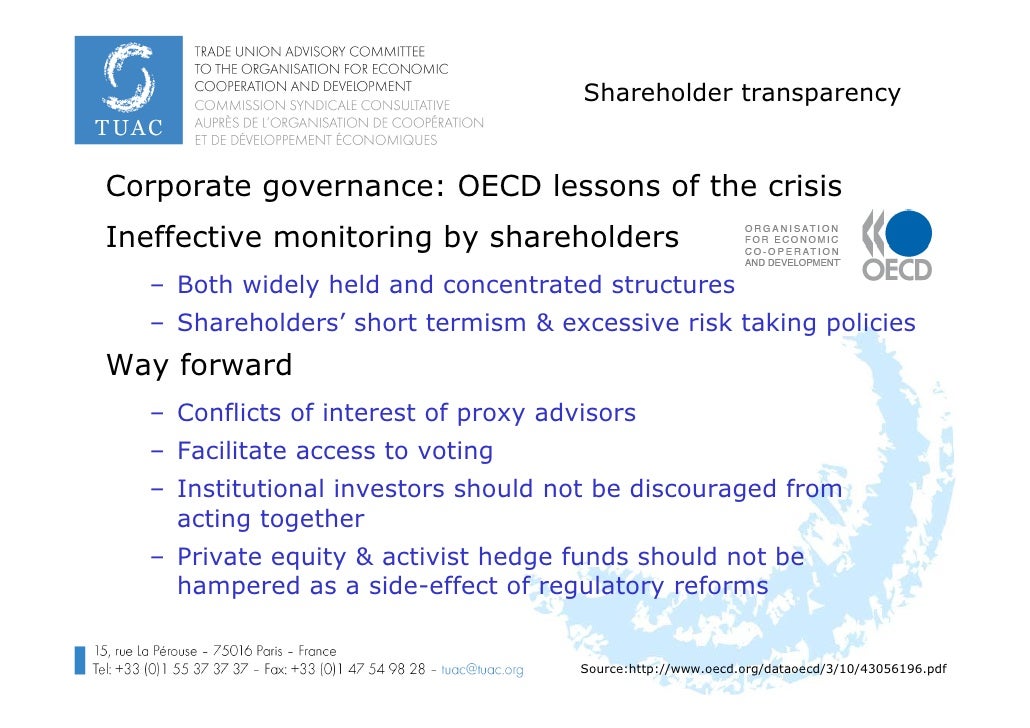 TUAC

TRADE UNION ADVISORY COMMITTEE TO THE ORGANISATION FOR ECONOMIC COOPERATION AND DEVELOPMENT
COMMISSION SYNDICALE CONSULTATIVE AUPRÈS DE L'ORGANISATION DE COOPÉRATION ET DE DÉVELOPPEMENT ÉCONOMIQUES

Shareholder transparency

Corporate governance: OECD lessons of the crisis

Ineffective monitoring by shareholders

ORGANISATION FOR ECONOMIC CO-OPERATION AND DEVELOPMENT
OECD

– Both widely held and concentrated structures
– Shareholders' short termism & excessive risk taking policies

Way forward

– Conflicts of interest of proxy advisors
– Facilitate access to voting
– Institutional investors should not be discouraged from acting together
– Private equity & activist hedge funds should not be hampered as a side-effect of regulatory reforms

15, rue La Pérouse - 75016 Paris - France
Tel: +33 (0)1 55 37 37 37 - Fax: +33 (0)1 47 54 98 28 - tuac@tuac.org

Source:http://www.oecd.org/dataoecd/3/10/43056196.pdf